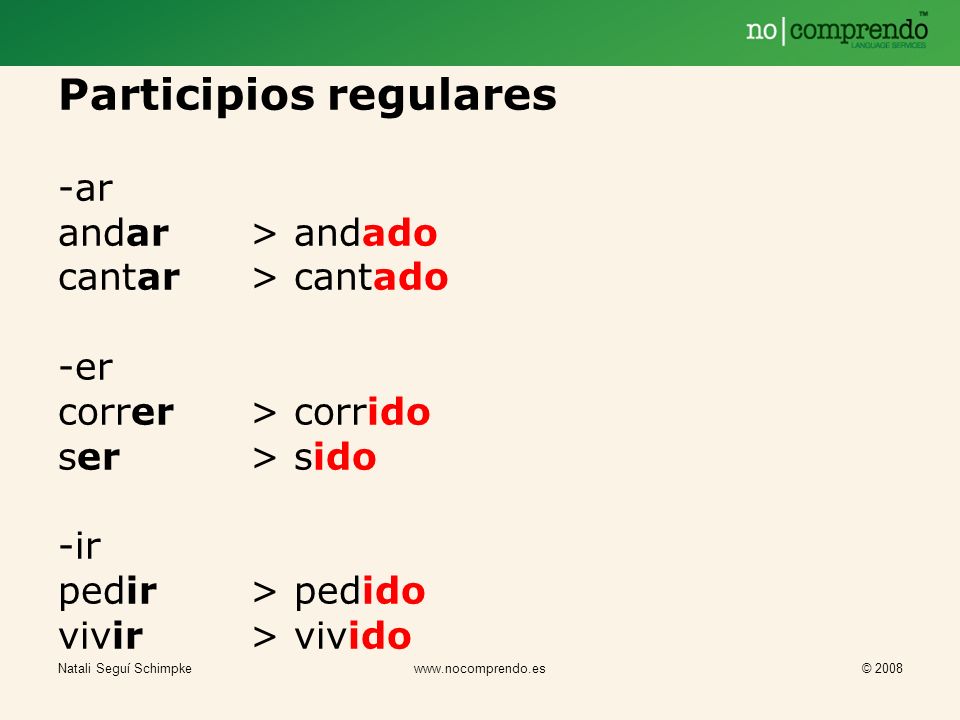 no|comprendo™
LANGUAGE SERVICES

Participios regulares

-ar
andar > andado
cantar > cantado

-er
correr > corrido
ser > sido

-ir
pedir > pedido
vivir > vivido

Natali Seguí Schimpke www.nocomprendo.es © 2008